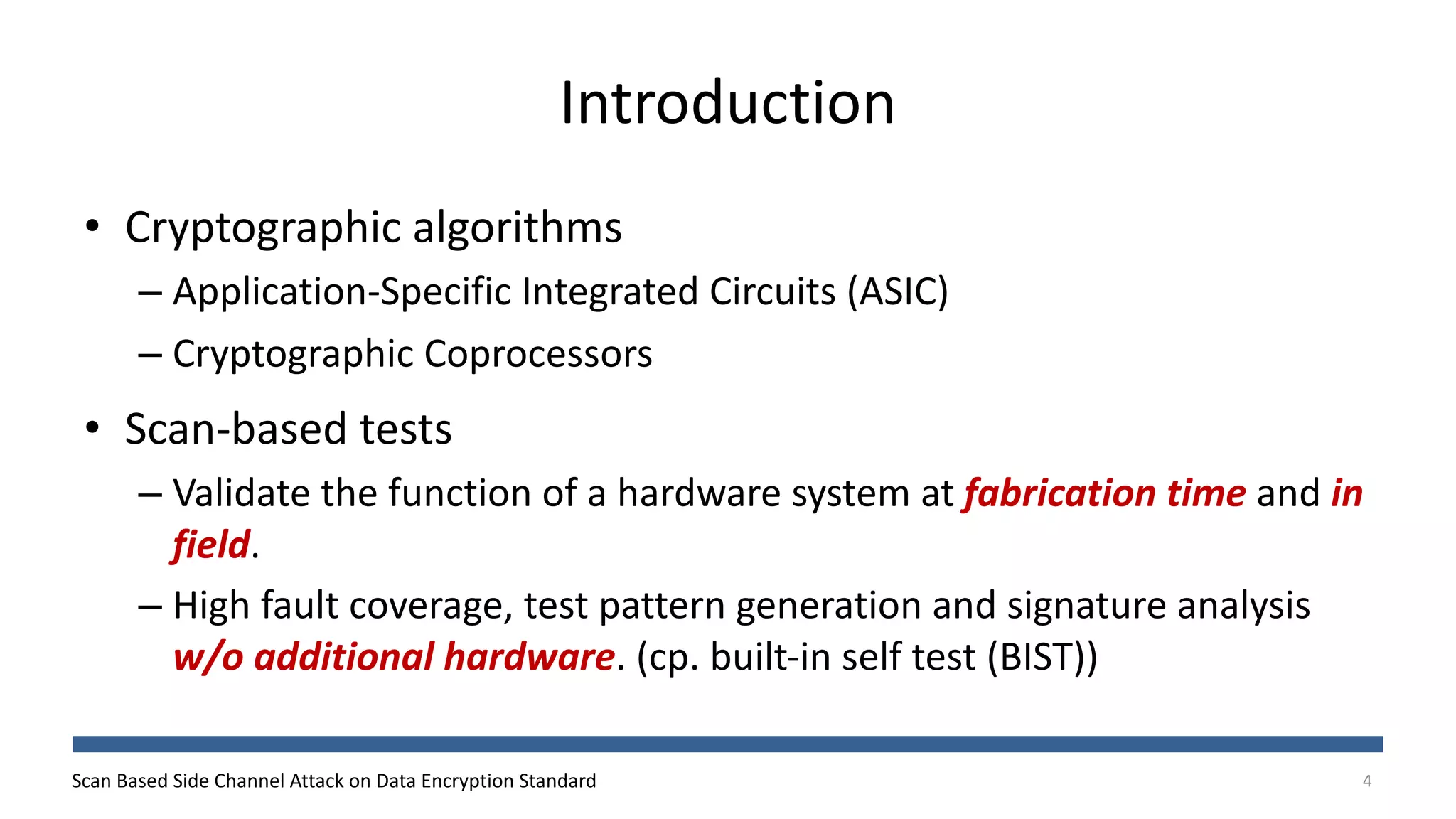 Introduction

• Cryptographic algorithms
– Application-Specific Integrated Circuits (ASIC)
– Cryptographic Coprocessors

• Scan-based tests
– Validate the function of a hardware system at fabrication time and in field.
– High fault coverage, test pattern generation and signature analysis w/o additional hardware. (cp. built-in self test (BIST))

Scan Based Side Channel Attack on Data Encryption Standard
4